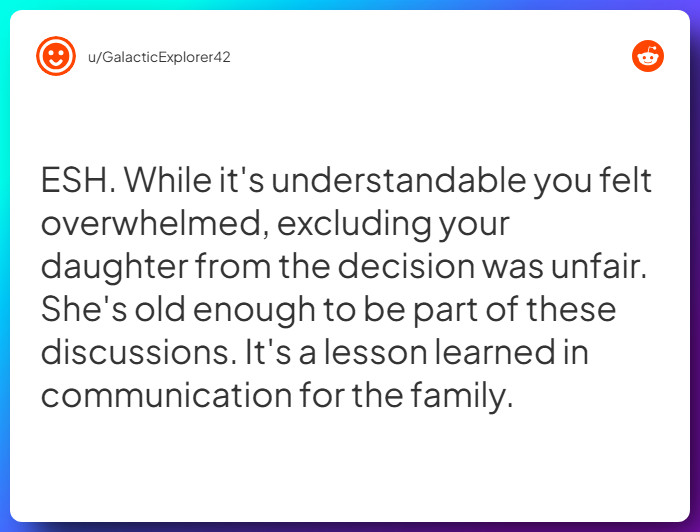 u/GalacticExplorer42

ESH. While it's understandable you felt overwhelmed, excluding your daughter from the decision was unfair. She's old enough to be part of these discussions. It's a lesson learned in communication for the family.